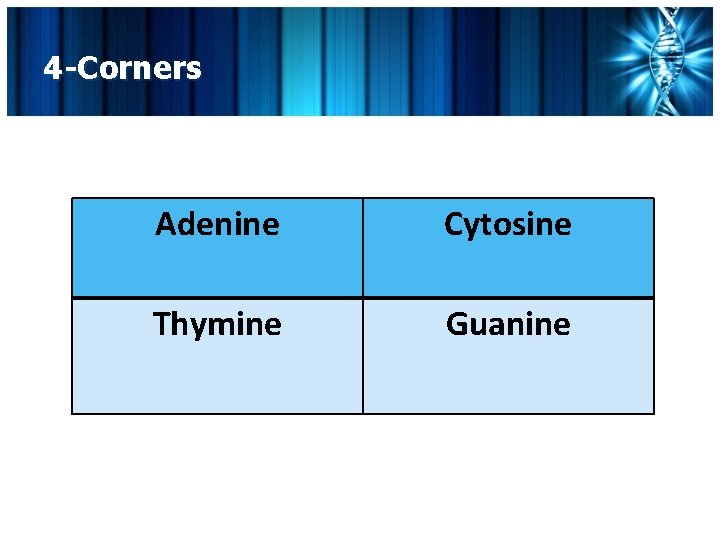 4-Corners

| Adenine | Cytosine |
|---|---|
| Thymine | Guanine |